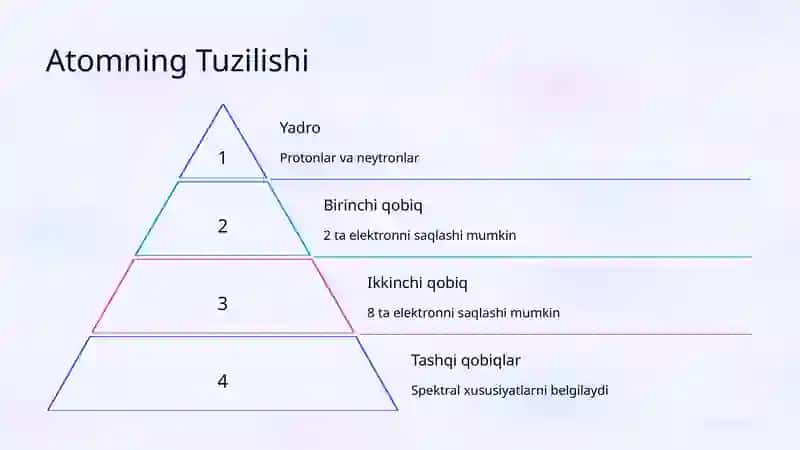 Atomning Tuzilishi

1

Yadro

Protonlar va neytronlar

2

Birinchi qobiq

2 ta elektronni saqlashi mumkin

3

Ikkinchi qobiq

8 ta elektronni saqlashi mumkin

4

Tashqi qobiqlar

Spektral xususiyatlarni belgilaydi